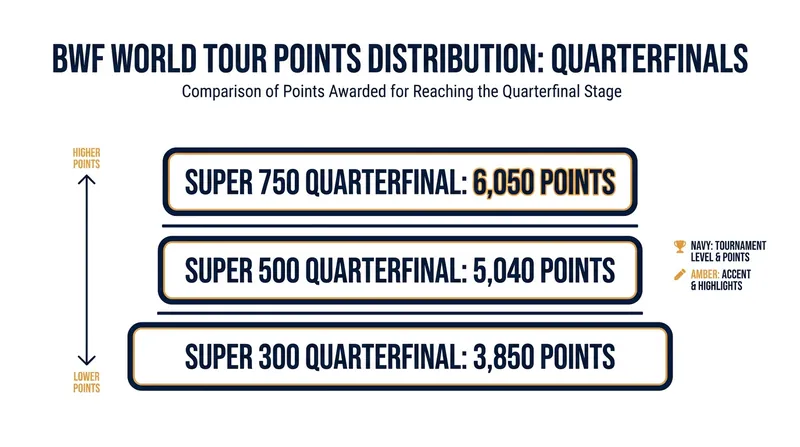 BWF WORLD TOUR POINTS DISTRIBUTION: QUARTERFINALS

Comparison of Points Awarded for Reaching the Quarterfinal Stage

HIGHER POINTS

SUPER 750 QUARTERFINAL: 6,050 POINTS

SUPER 500 QUARTERFINAL: 5,040 POINTS

SUPER 300 QUARTERFINAL: 3,850 POINTS

LOWER POINTS

NAVY: TOURNAMENT LEVEL & POINTS

AMBER: ACCENT & HIGHLIGHTS